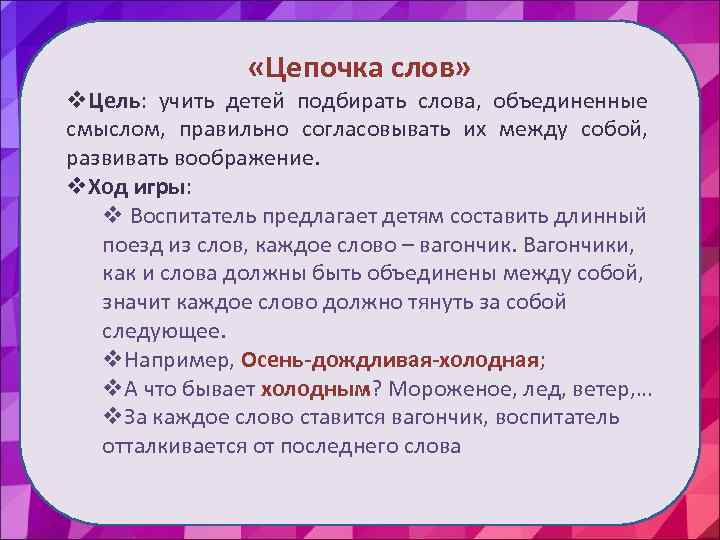 «Цепочка слов»

❖Цель: учить детей подбирать слова, объединенные смыслом, правильно согласовывать их между собой, развивать воображение.

❖Ход игры:

❖ Воспитатель предлагает детям составить длинный поезд из слов, каждое слово – вагончик. Вагончики, как и слова должны быть объединены между собой, значит каждое слово должно тянуть за собой следующее.

❖Например, Осень-дождливая-холодная;

❖А что бывает холодным? Мороженое, лед, ветер,…

❖За каждое слово ставится вагончик, воспитатель отталкивается от последнего слова